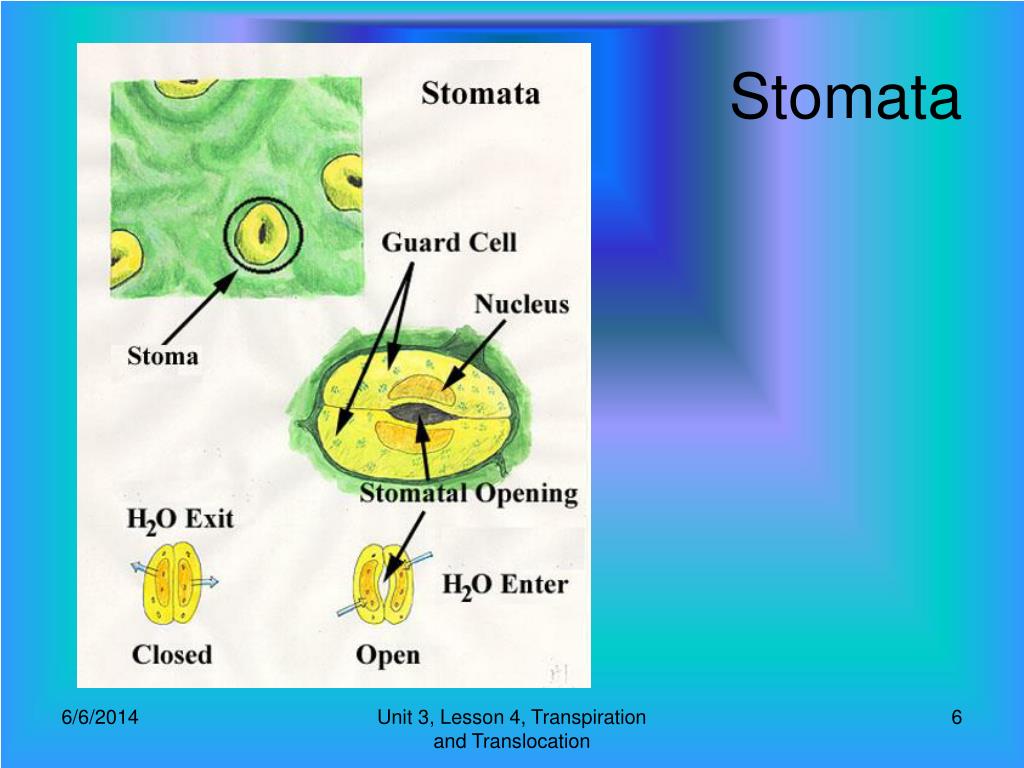 Stomata

Stomata

Guard Cell

Nucleus

Stoma

Stomatal Opening

$H_2O$ Exit

$H_2O$ Enter

Closed

Open

6/6/2014

Unit 3, Lesson 4, Transpiration and Translocation

6